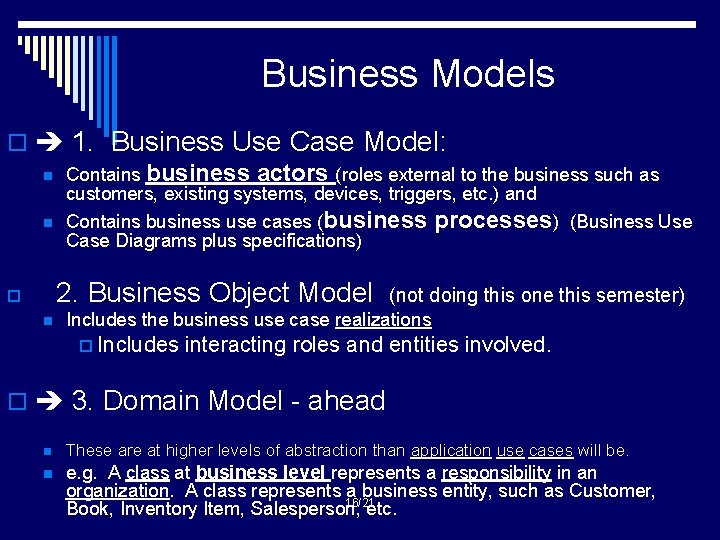 Business Models

➔ 1. Business Use Case Model:

Contains business actors (roles external to the business such as customers, existing systems, devices, triggers, etc.) and

Contains business use cases (business processes) (Business Use Case Diagrams plus specifications)

2. Business Object Model (not doing this one this semester)

Includes the business use case realizations

Includes interacting roles and entities involved.

➔ 3. Domain Model - ahead

These are at higher levels of abstraction than application use cases will be.

e.g. A class at business level represents a responsibility in an organization. A class represents a business entity, such as Customer, Book, Inventory Item, Salesperson, etc.

16/21